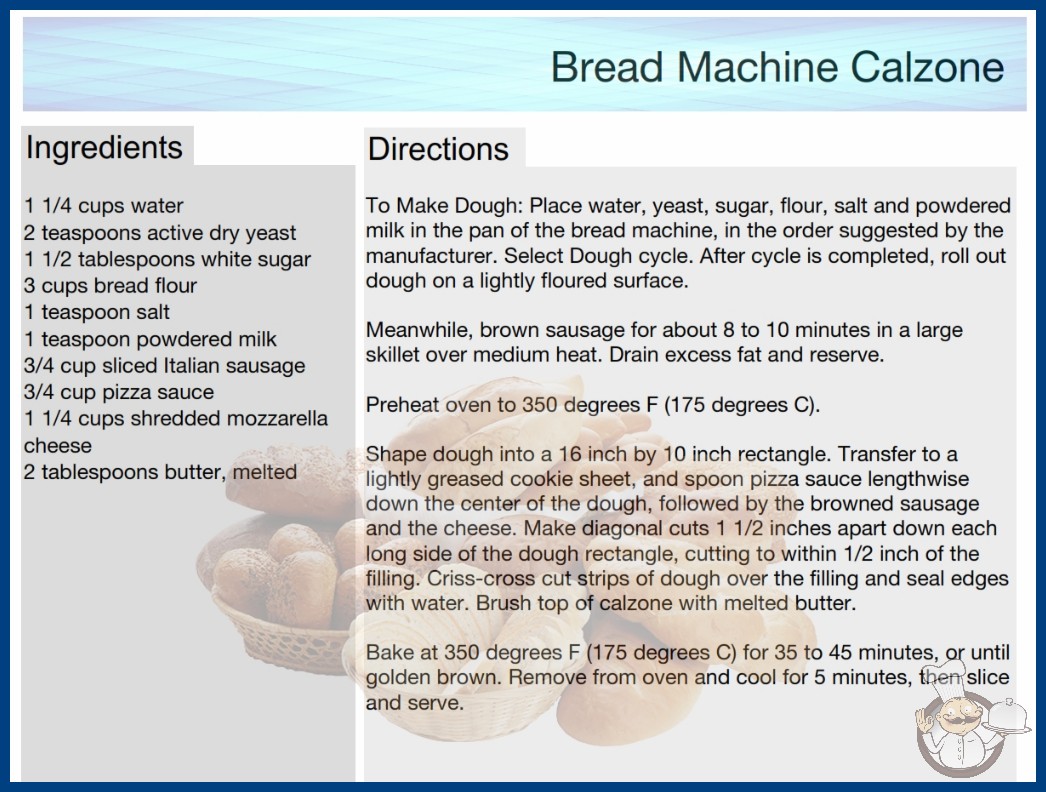 Bread Machine Calzone

Ingredients

1 1/4 cups water
2 teaspoons active dry yeast
1 1/2 tablespoons white sugar
3 cups bread flour
1 teaspoon salt
1 teaspoon powdered milk
3/4 cup sliced Italian sausage
3/4 cup pizza sauce
1 1/4 cups shredded mozzarella cheese
2 tablespoons butter, melted

Directions

To Make Dough: Place water, yeast, sugar, flour, salt and powdered milk in the pan of the bread machine, in the order suggested by the manufacturer. Select Dough cycle. After cycle is completed, roll out dough on a lightly floured surface.

Meanwhile, brown sausage for about 8 to 10 minutes in a large skillet over medium heat. Drain excess fat and reserve.

Preheat oven to 350 degrees F (175 degrees C).

Shape dough into a 16 inch by 10 inch rectangle. Transfer to a lightly greased cookie sheet, and spoon pizza sauce lengthwise down the center of the dough, followed by the browned sausage and the cheese. Make diagonal cuts 1 1/2 inches apart down each long side of the dough rectangle, cutting to within 1/2 inch of the filling. Criss-cross cut strips of dough over the filling and seal edges with water. Brush top of calzone with melted butter.

Bake at 350 degrees F (175 degrees C) for 35 to 45 minutes, or until golden brown. Remove from oven and cool for 5 minutes, then slice and serve.